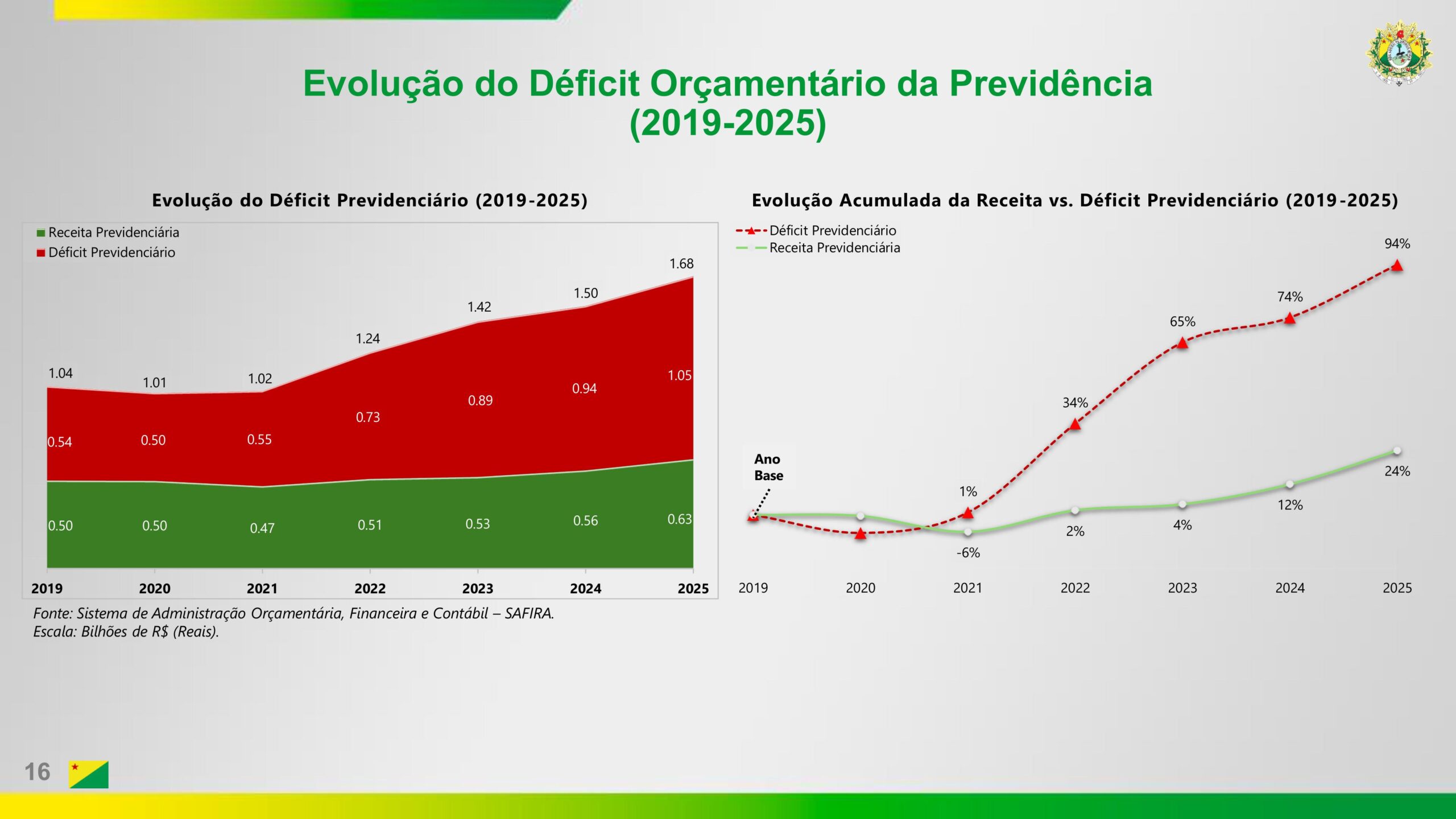 Evolução do Déficit Orçamentário da Previdência (2019-2025)

Evolução do Déficit Previdenciário (2019-2025)

Receita Previdenciária
Déficit Previdenciário

1.04 1.01 1.02 1.24 1.42 1.50 1.68

0.54 0.50 0.55 0.73 0.89 0.94 1.05

0.50 0.50 0.47 0.51 0.53 0.56 0.63

2019 2020 2021 2022 2023 2024 2025

Fonte: Sistema de Administração Orçamentária, Financeira e Contábil – SAFIRA.
Escala: Bilhões de R$ (Reais).

Evolução Acumulada da Receita vs. Déficit Previdenciário (2019-2025)

Déficit Previdenciário
Receita Previdenciária

Ano Base

1% 34% 65% 74% 94%

-6% 2% 4% 12% 24%

2019 2020 2021 2022 2023 2024 2025

16